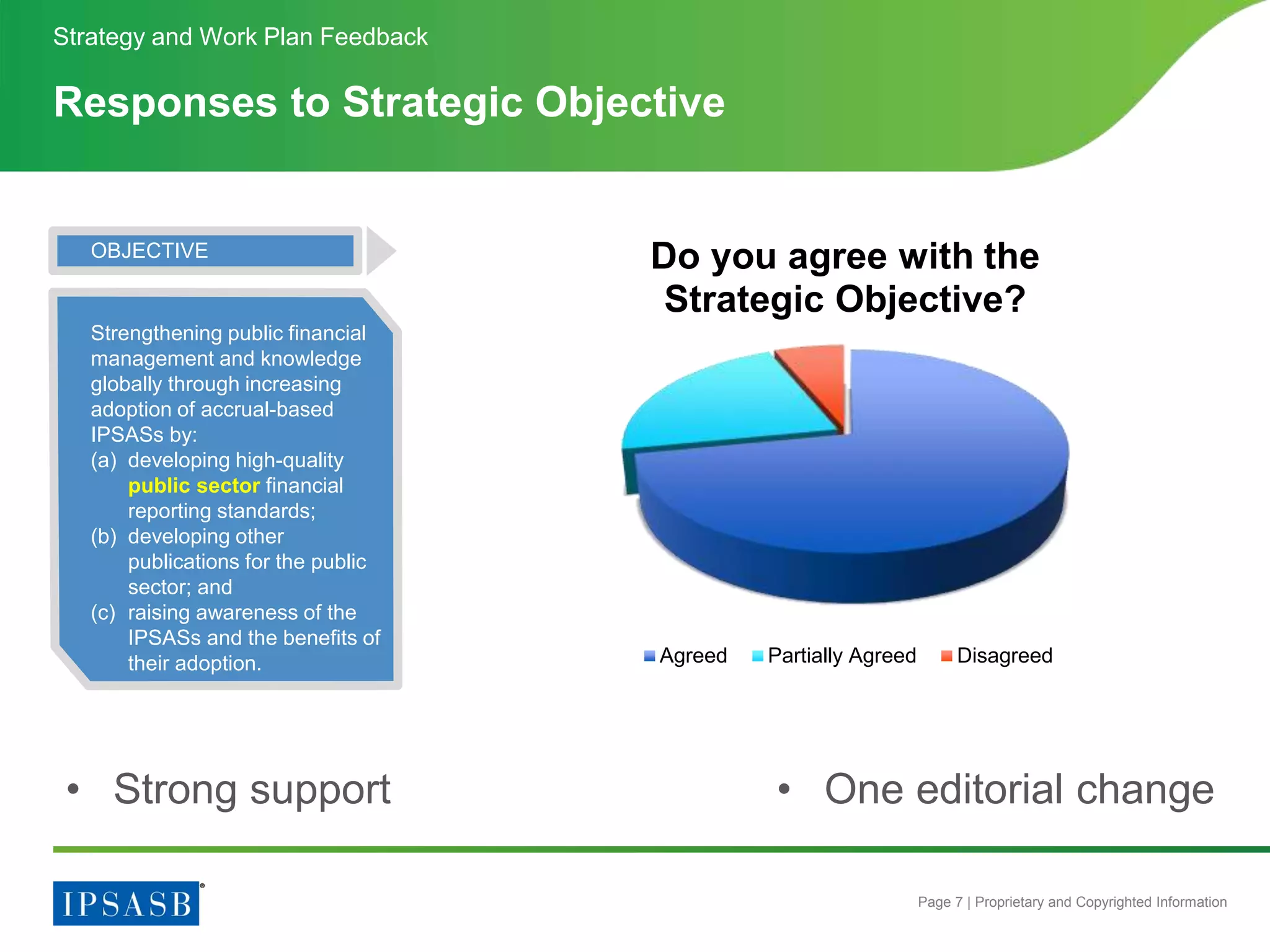 Strategy and Work Plan Feedback

Responses to Strategic Objective

OBJECTIVE

Strengthening public financial management and knowledge globally through increasing adoption of accrual-based IPSASs by:
(a) developing high-quality public sector financial reporting standards;
(b) developing other publications for the public sector; and
(c) raising awareness of the IPSASs and the benefits of their adoption.

Do you agree with the Strategic Objective?

Agreed Partially Agreed Disagreed

• Strong support

• One editorial change

IPSASB®

Page 7 | Proprietary and Copyrighted Information